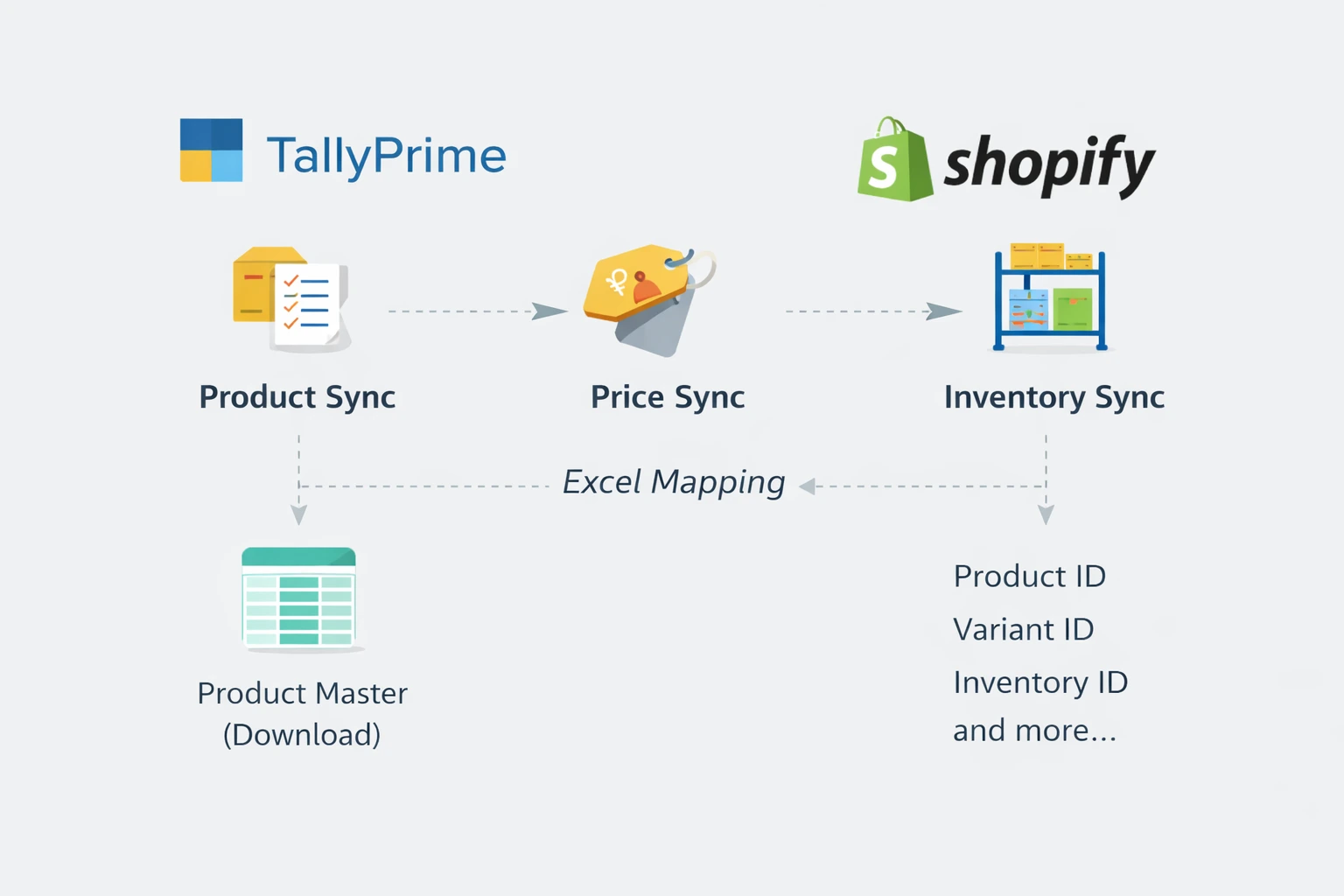 TallyPrime

shopify

Product Sync

Price Sync

Inventory Sync

Excel Mapping

Product Master (Download)

Product ID

Variant ID

Inventory ID

and more...